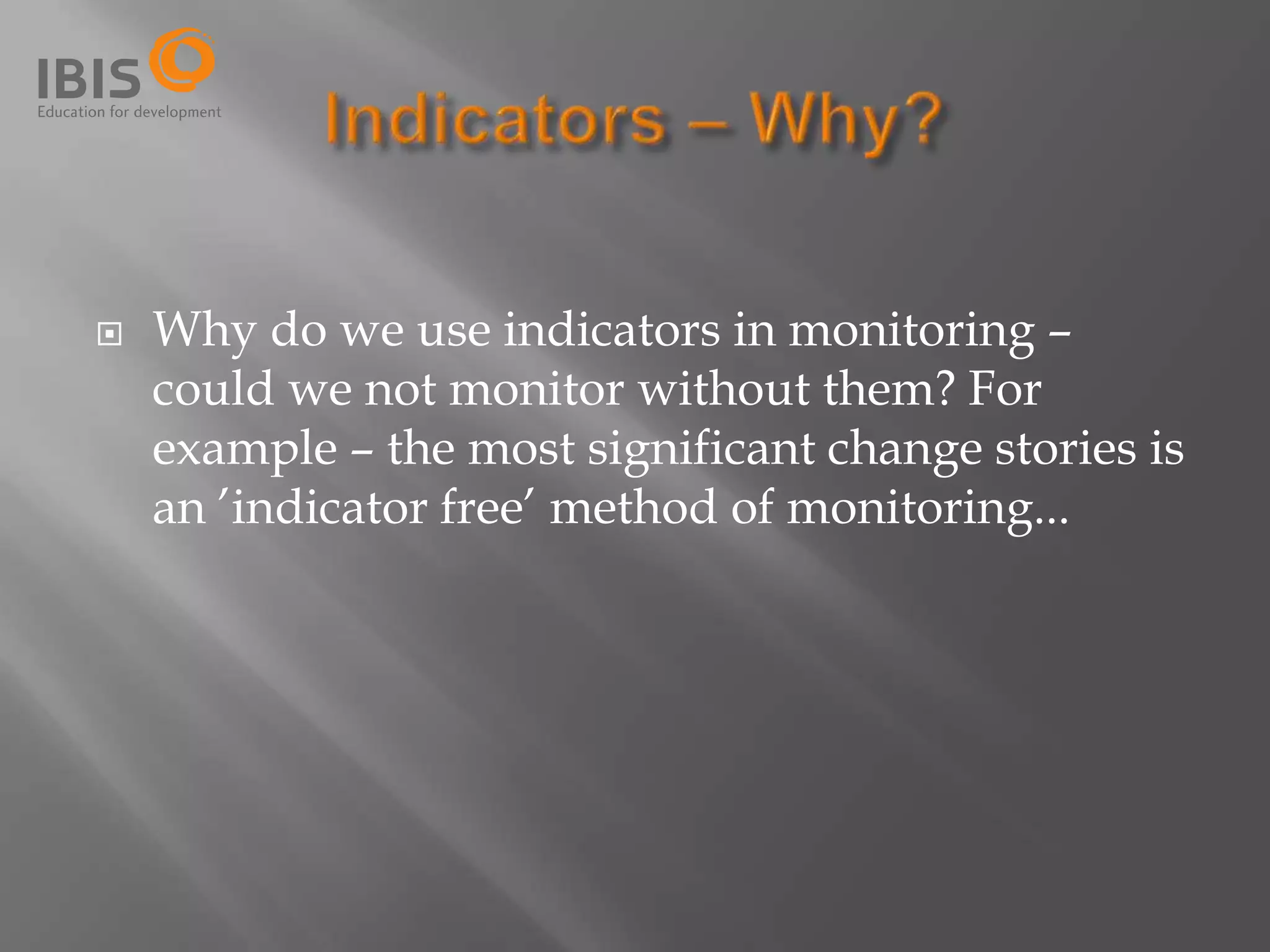 IBIS
Education for development

Indicators – Why?

Why do we use indicators in monitoring – could we not monitor without them? For example – the most significant change stories is an ′indicator free′ method of monitoring…